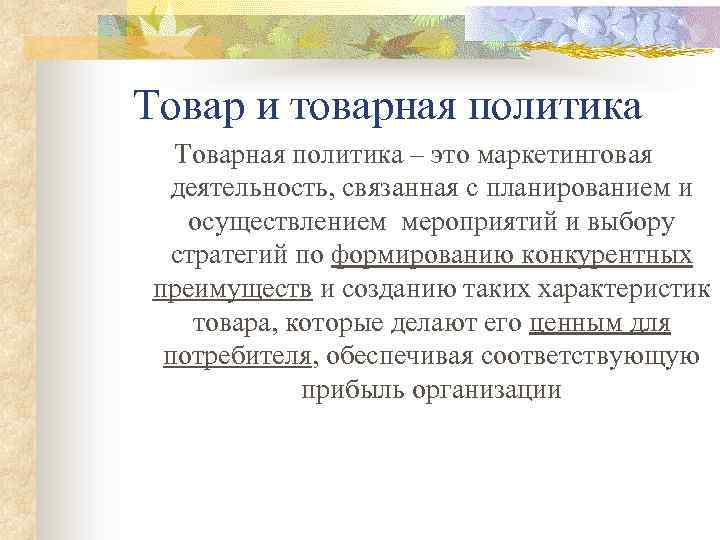 Товар и товарная политика

Товарная политика – это маркетинговая деятельность, связанная с планированием и осуществлением мероприятий и выбору стратегий по формированию конкурентных преимуществ и созданию таких характеристик товара, которые делают его ценным для потребителя, обеспечивая соответствующую прибыль организации